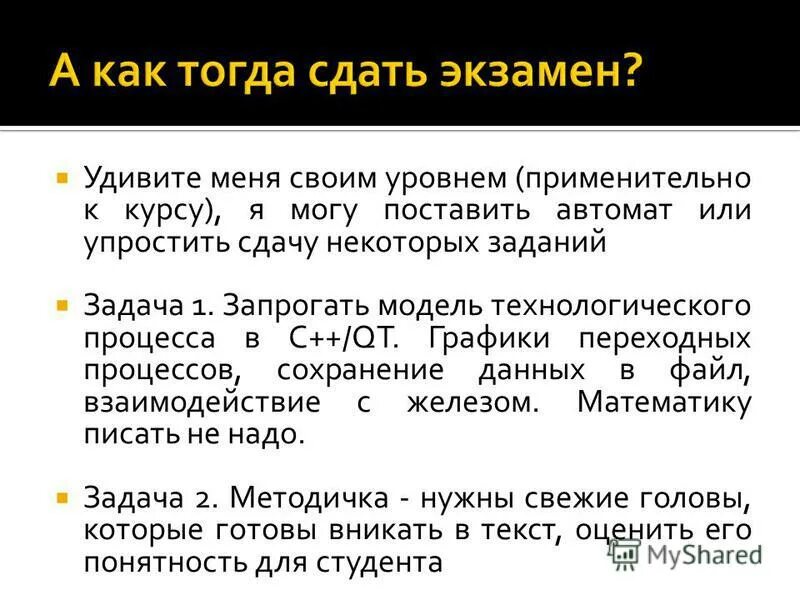 А как тогда сдать экзамен?

Удивите меня своим уровнем (применительно к курсу), я могу поставить автомат или упростить сдачу некоторых заданий

Задача 1. Запрогать модель технологического процесса в C++/QT. Графики переходных процессов, сохранение данных в файл, взаимодействие с железом. Математику писать не надо.

Задача 2. Методичка - нужны свежие головы, которые готовы вникать в текст, оценить его понятность для студента

MyShared